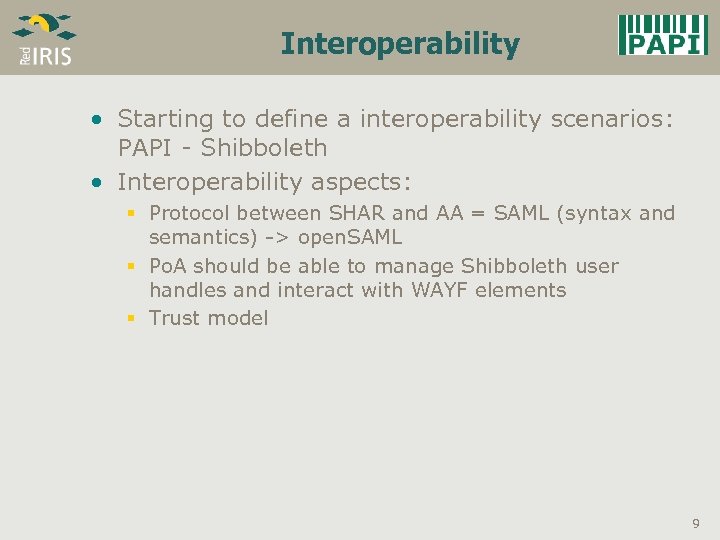 Red IRIS

Interoperability

PAPI

• Starting to define a interoperability scenarios: PAPI - Shibboleth
• Interoperability aspects:
  ▪ Protocol between SHAR and AA = SAML (syntax and semantics) -> openSAML
  ▪ PoA should be able to manage Shibboleth user handles and interact with WAYF elements
  ▪ Trust model

9